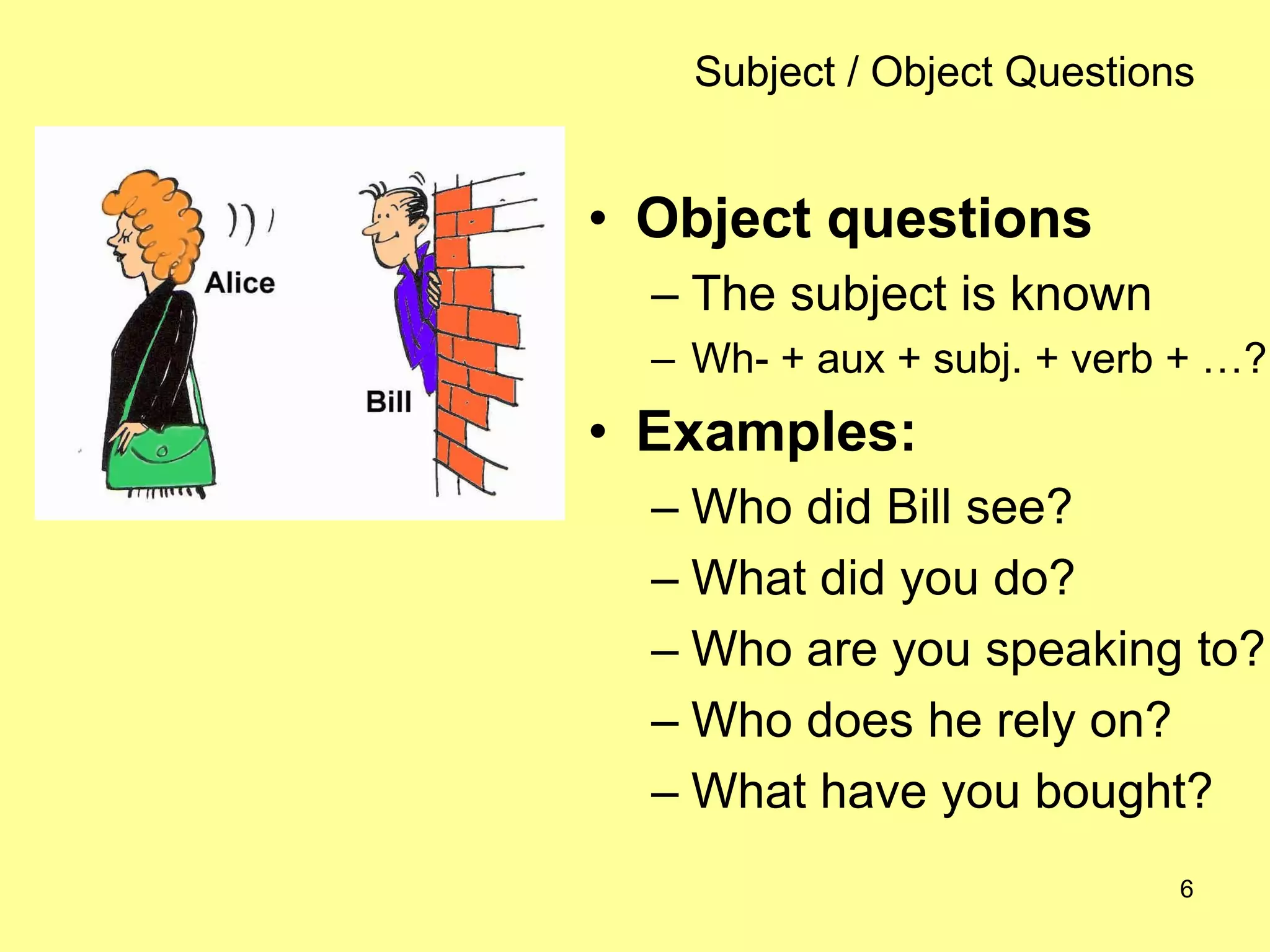 Subject / Object Questions

Alice

Bill

• Object questions
– The subject is known
– Wh- + aux + subj. + verb + …?

• Examples:
– Who did Bill see?
– What did you do?
– Who are you speaking to?
– Who does he rely on?
– What have you bought?

6